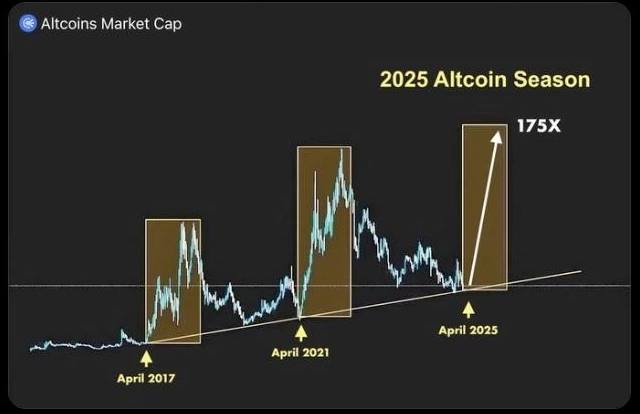 Altcoins Market Cap

2025 Altcoin Season

175X

April 2017

April 2021

April 2025